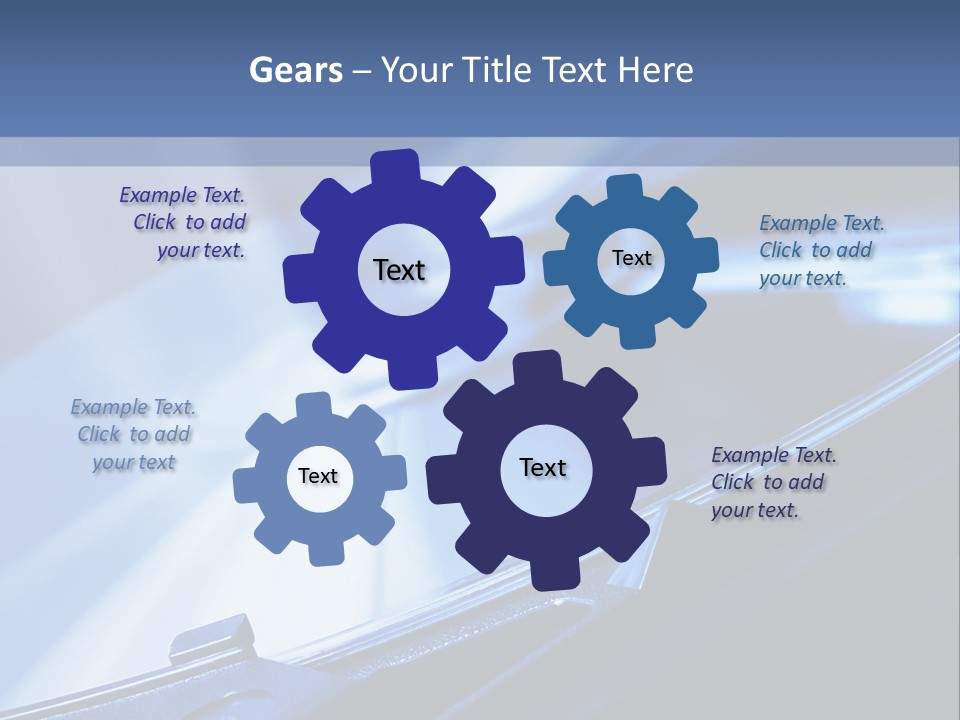 Gears – Your Title Text Here

Example Text. Click to add your text.

Text

Text

Example Text. Click to add your text.

Example Text. Click to add your text

Text

Text

Example Text. Click to add your text.